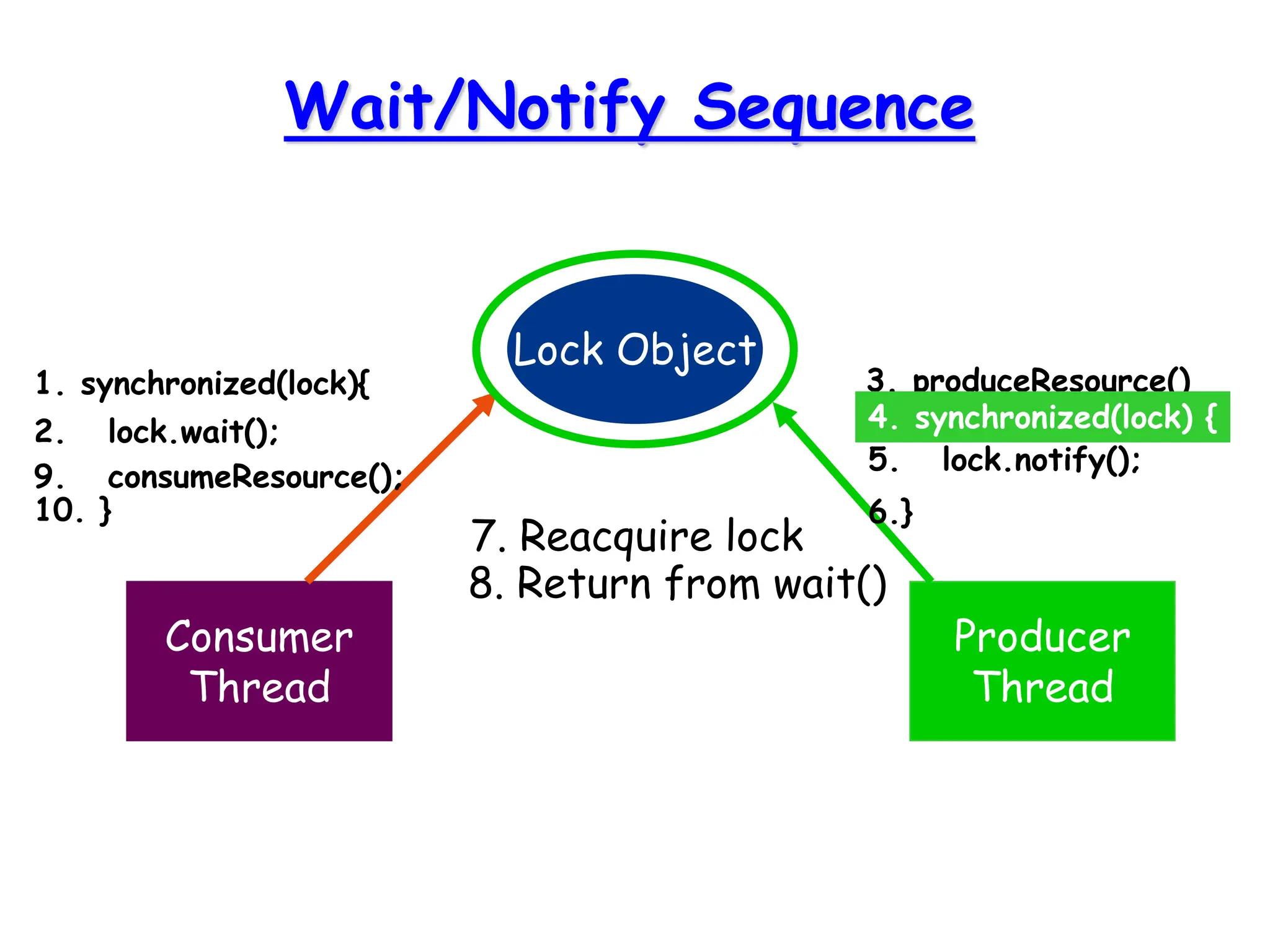 Wait/Notify Sequence

Lock Object

1. synchronized(lock){
2. lock.wait();
9. consumeResource();
10. }

3. produceResource()
4. synchronized(lock) {
5. lock.notify();
6.}

7. Reacquire lock
8. Return from wait()

Consumer Thread

Producer Thread